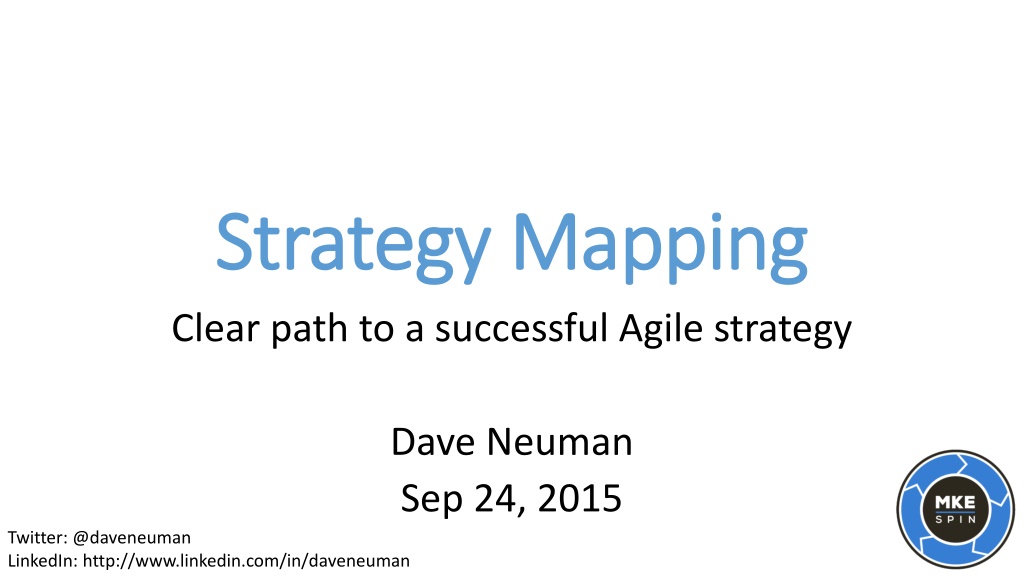 Strategy Mapping

Clear path to a successful Agile strategy

Dave Neuman
Sep 24, 2015

Twitter: @daveneuman
LinkedIn: http://www.linkedin.com/in/daveneuman

MKE
SPIN